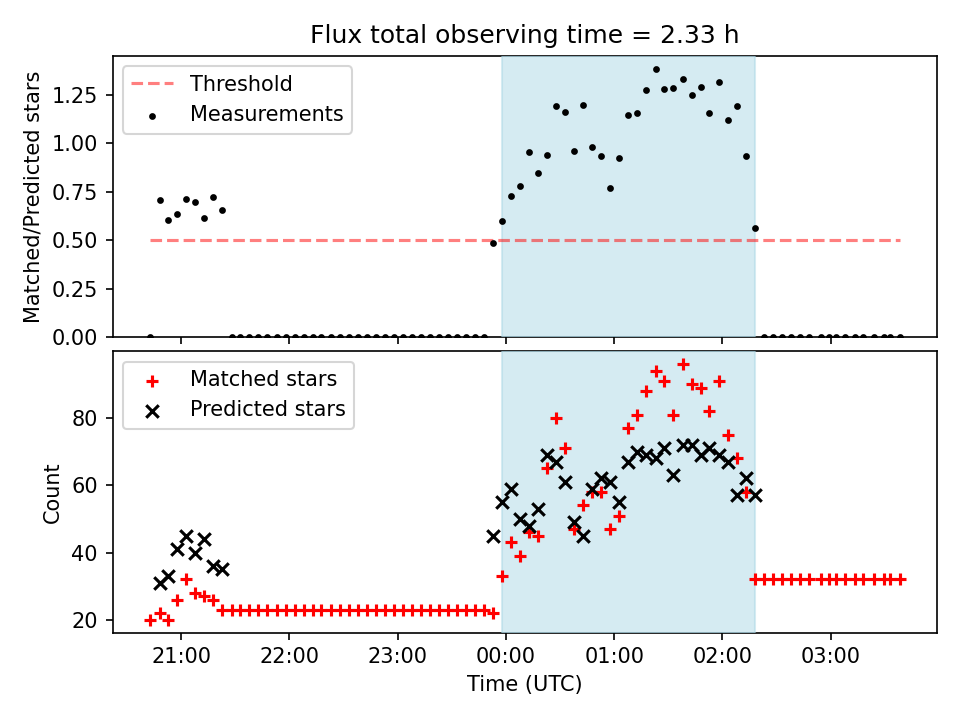 Flux total observing time = 2.33 h

Threshold
Measurements

Matched/Predicted stars

1.25
1.00
0.75
0.50
0.25
0.00

Matched stars
Predicted stars

Count

80
60
40
20

21:00
22:00
23:00
00:00
01:00
02:00
03:00

Time (UTC)